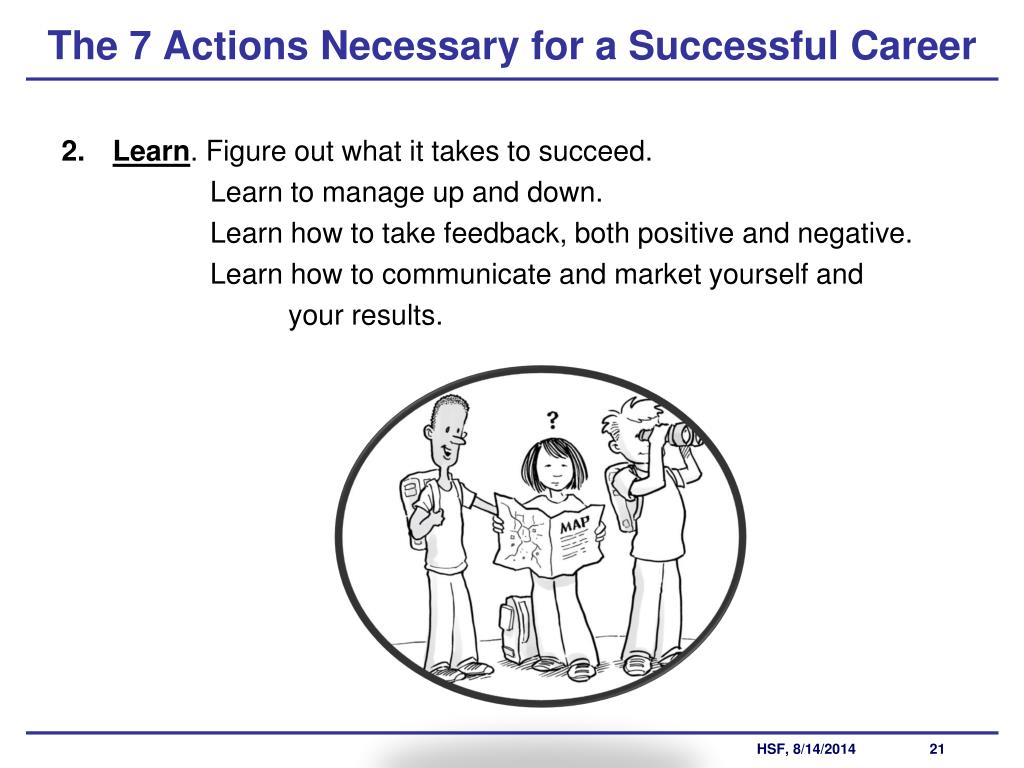 The 7 Actions Necessary for a Successful Career

2. Learn. Figure out what it takes to succeed.
Learn to manage up and down.
Learn how to take feedback, both positive and negative.
Learn how to communicate and market yourself and your results.

?

MAP

HSF, 8/14/2014 21